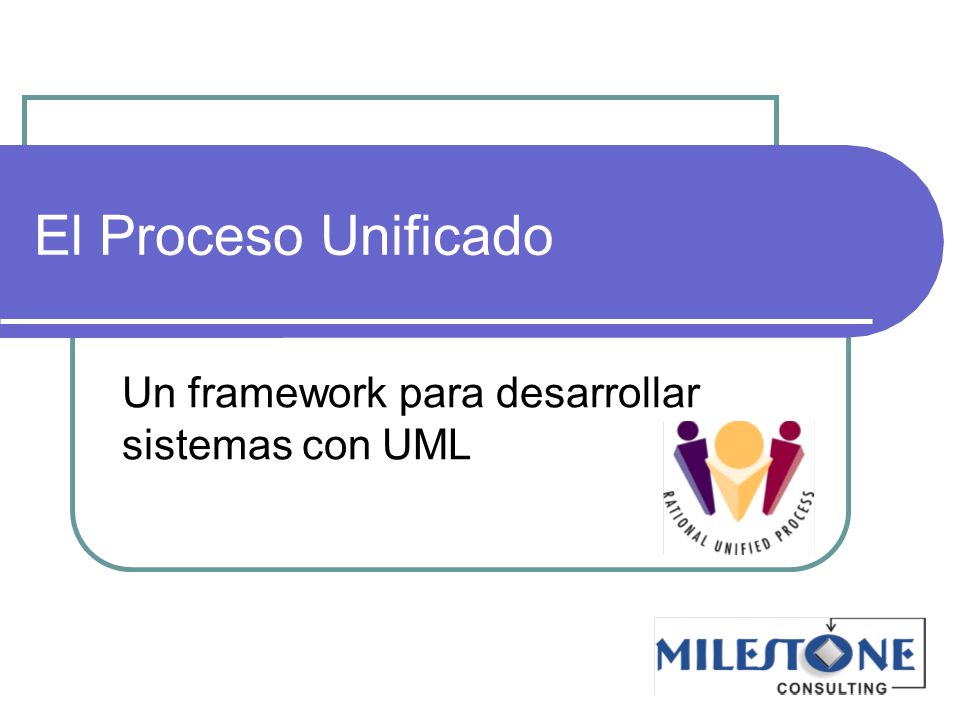 El Proceso Unificado

Un framework para desarrollar sistemas con UML

RATIONAL UNIFIED PROCESS

MILESTONE
CONSULTING